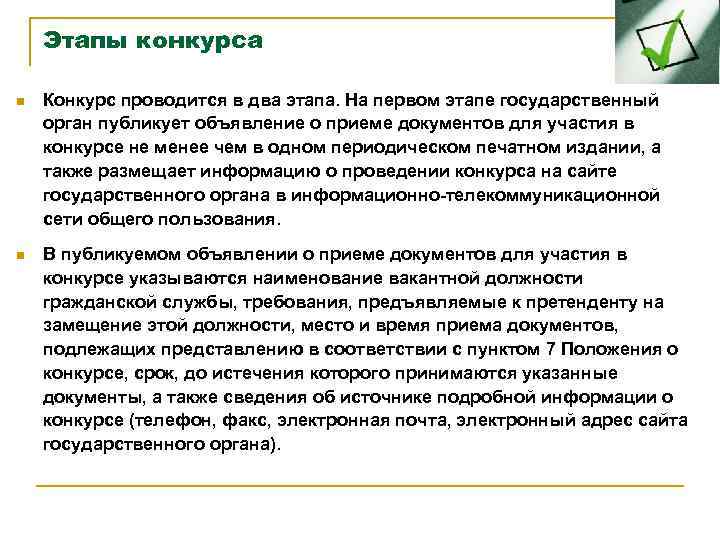 Этапы конкурса

Конкурс проводится в два этапа. На первом этапе государственный орган публикует объявление о приеме документов для участия в конкурсе не менее чем в одном периодическом печатном издании, а также размещает информацию о проведении конкурса на сайте государственного органа в информационно-телекоммуникационной сети общего пользования.

В публикуемом объявлении о приеме документов для участия в конкурсе указываются наименование вакантной должности гражданской службы, требования, предъявляемые к претенденту на замещение этой должности, место и время приема документов, подлежащих представлению в соответствии с пунктом 7 Положения о конкурсе, срок, до истечения которого принимаются указанные документы, а также сведения об источнике подробной информации о конкурсе (телефон, факс, электронная почта, электронный адрес сайта государственного органа).